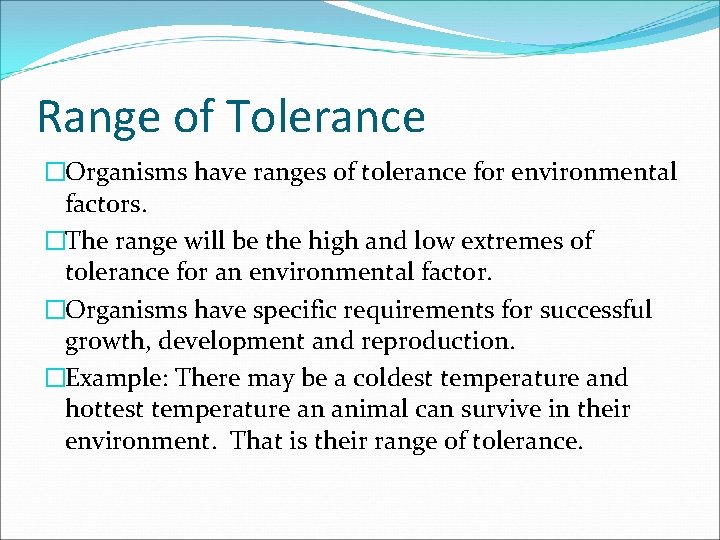 Range of Tolerance

□Organisms have ranges of tolerance for environmental factors.

□The range will be the high and low extremes of tolerance for an environmental factor.

□Organisms have specific requirements for successful growth, development and reproduction.

□Example: There may be a coldest temperature and hottest temperature an animal can survive in their environment. That is their range of tolerance.